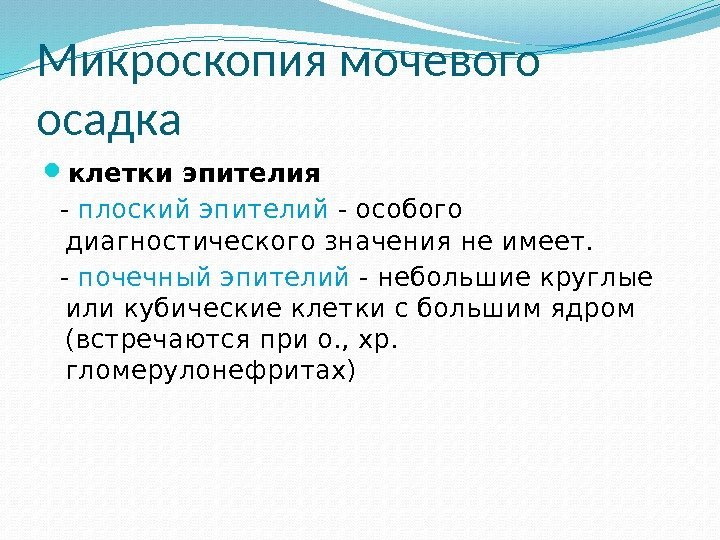 Микроскопия мочевого осадка

клетки эпителия

- плоский эпителий - особого диагностического значения не имеет.

- почечный эпителий - небольшие круглые или кубические клетки с большим ядром (встречаются при о., хр. гломерулонефритах)